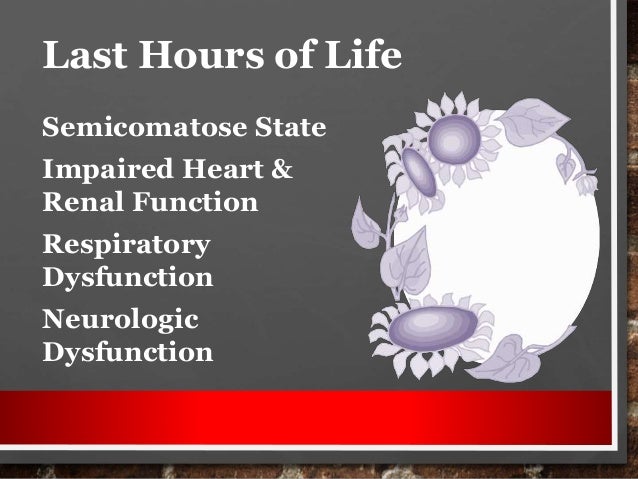 Last Hours of Life

Semicomatose State

Impaired Heart & Renal Function

Respiratory Dysfunction

Neurologic Dysfunction